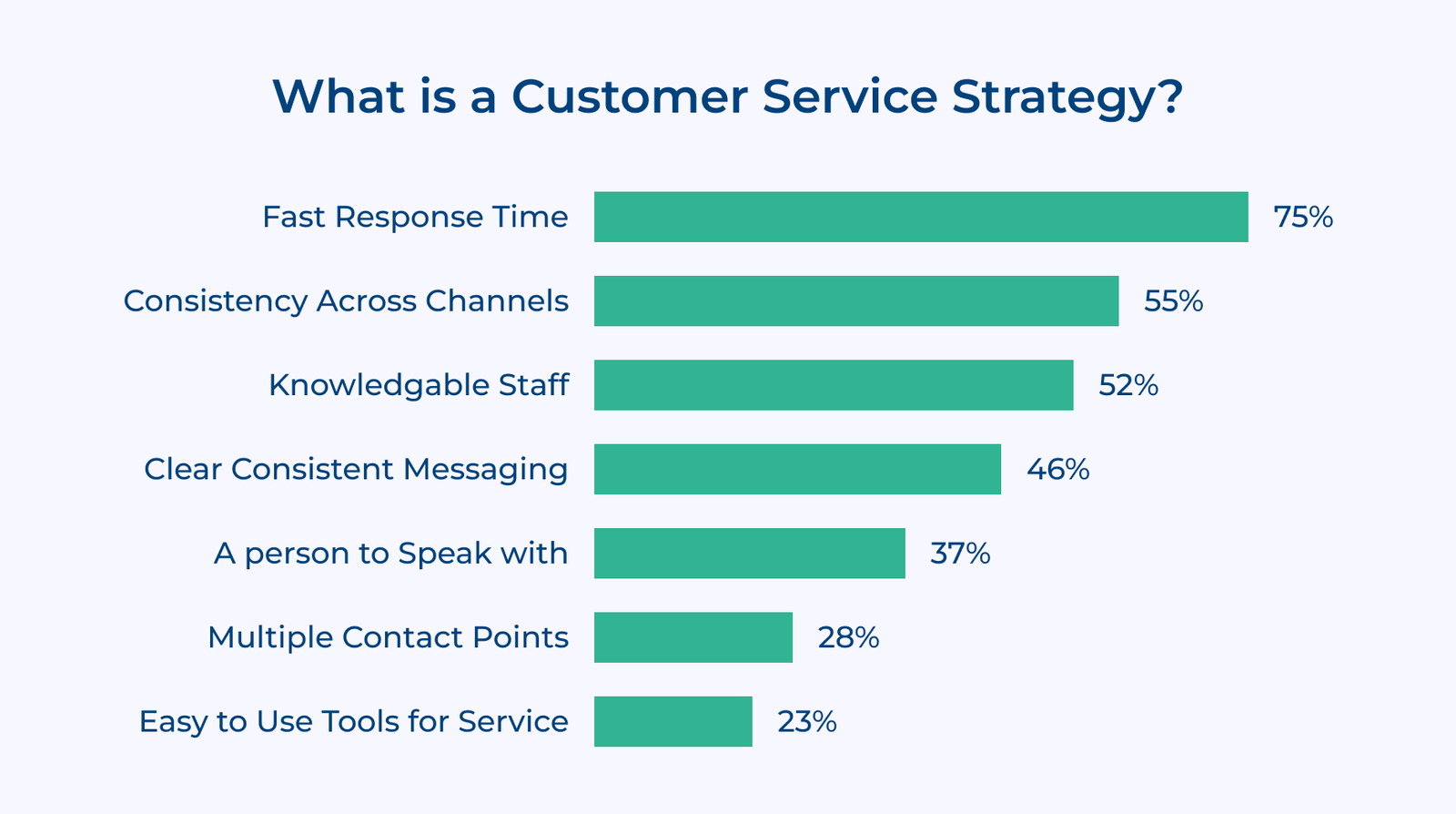 What is a Customer Service Strategy?

Fast Response Time 75%
Consistency Across Channels 55%
Knowledgable Staff 52%
Clear Consistent Messaging 46%
A person to Speak with 37%
Multiple Contact Points 28%
Easy to Use Tools for Service 23%